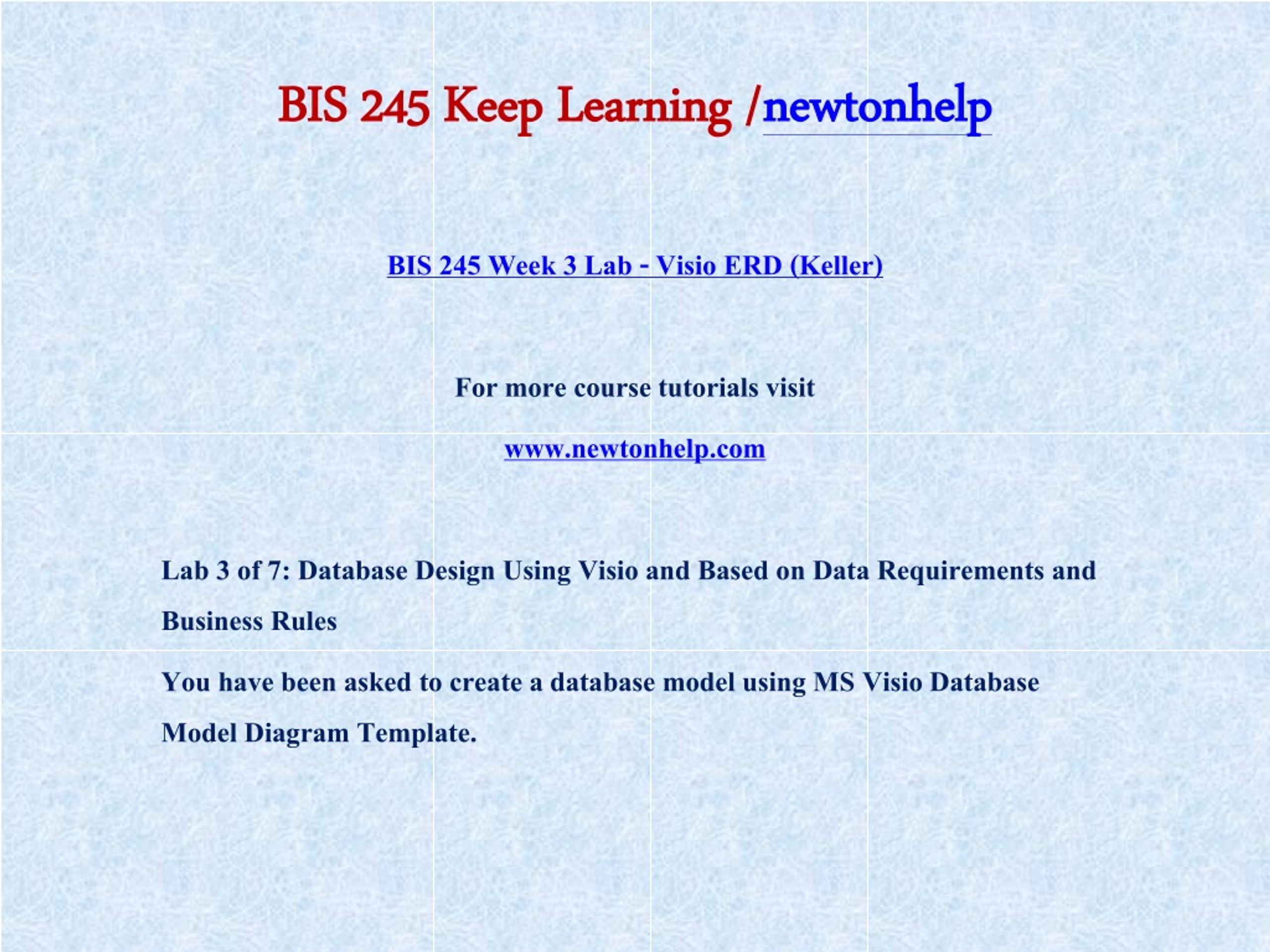 BIS 245 Keep Learning /newtonhelp

BIS 245 Week 3 Lab - Visio ERD (Keller)

For more course tutorials visit

www.newtonhelp.com

Lab 3 of 7: Database Design Using Visio and Based on Data Requirements and Business Rules

You have been asked to create a database model using MS Visio Database Model Diagram Template.